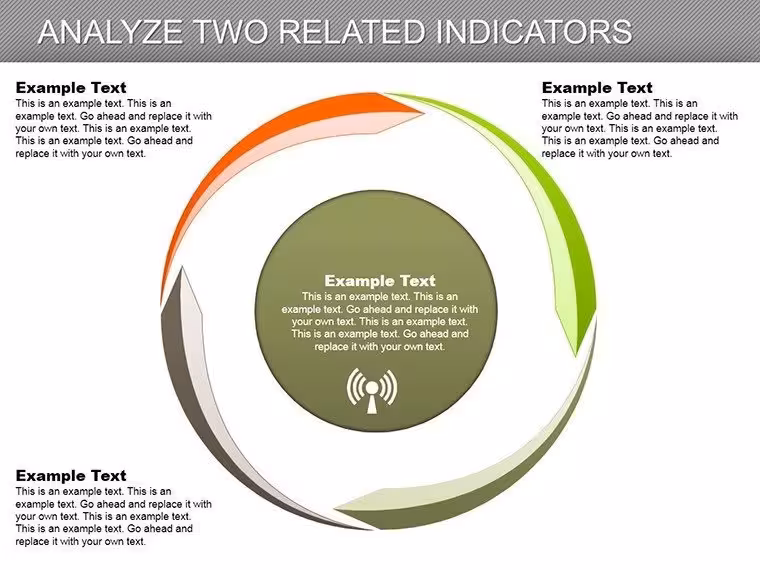 ANALYZE TWO RELATED INDICATORS

Example Text
This is an example text. This is an example text. Go ahead and replace it with your own text. This is an example text. This is an example text. Go ahead and replace it with your own text.

Example Text
This is an example text. This is an example text. Go ahead and replace it with your own text. This is an example text. This is an example text. Go ahead and replace it with your own text.

Example Text
This is an example text. This is an example text. Go ahead and replace it with your own text. This is an example text. This is an example text. Go ahead and replace it with your own text.

Example Text
This is an example text. This is an example text. Go ahead and replace it with your own text. This is an example text. This is an example text. Go ahead and replace it with your own text.